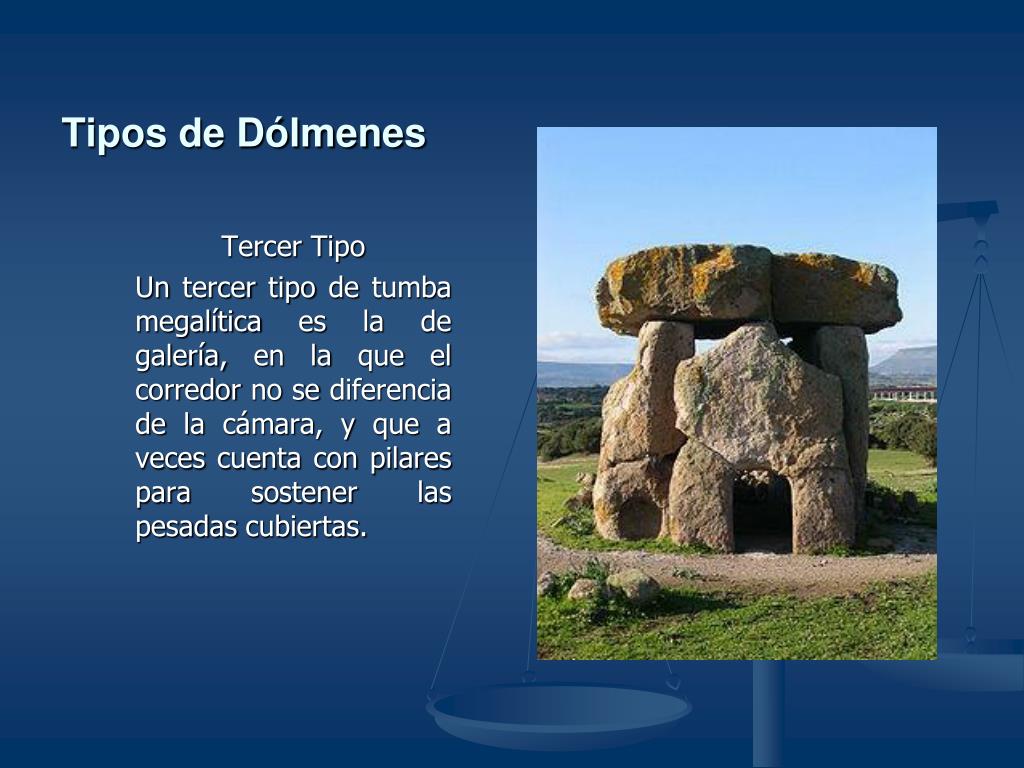 Tipos de Dólmenes

Tercer Tipo

Un tercer tipo de tumba megalítica es la de galería, en la que el corredor no se diferencia de la cámara, y que a veces cuenta con pilares para sostener las pesadas cubiertas.